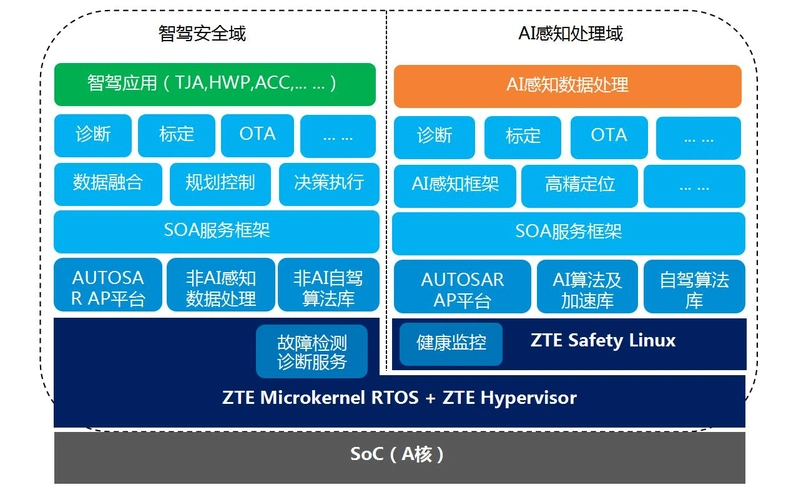 智驾安全域

智驾应用（TJA,HWP,ACC,... ...）

诊断
标定
OTA
... ...

数据融合
规划控制
决策执行

SOA服务框架

AUTOSAR AP平台
非AI感知数据处理
非AI自驾算法库

故障检测诊断服务

AI感知处理域

AI感知数据处理

诊断
标定
OTA
... ...

AI感知框架
高精定位
... ...

SOA服务框架

AUTOSAR AP平台
AI算法及加速库
自驾算法库

健康监控
ZTE Safety Linux

ZTE Microkernel RTOS + ZTE Hypervisor

SoC（A核）